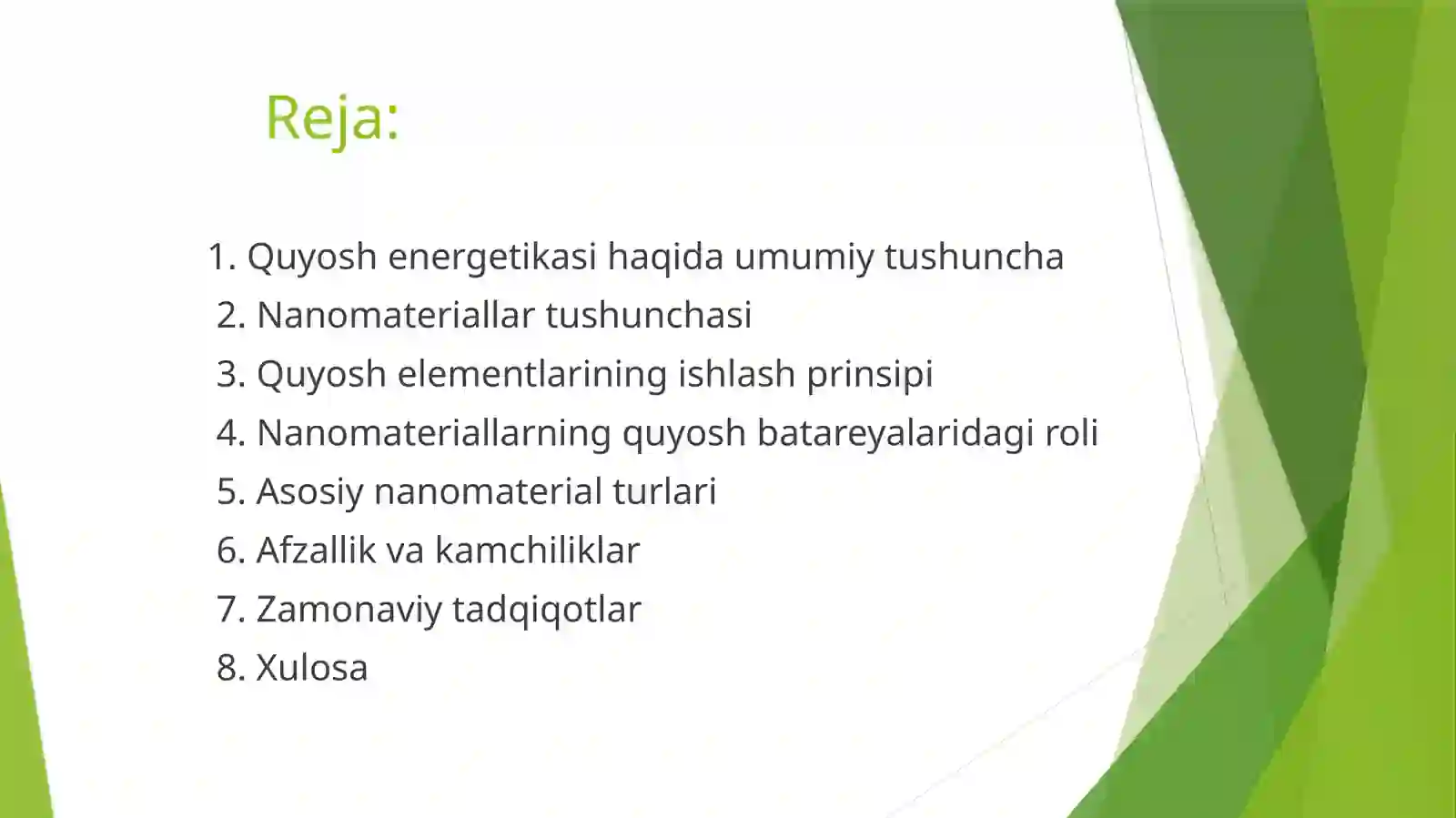 Reja:

1. Quyosh energetikasi haqida umumiy tushuncha
2. Nanomateriallar tushunchasi
3. Quyosh elementlarining ishlash prinsipi
4. Nanomateriallarning quyosh batareyalaridagi roli
5. Asosiy nanomaterial turlari
6. Afzallik va kamchiliklar
7. Zamonaviy tadqiqotlar
8. Xulosa